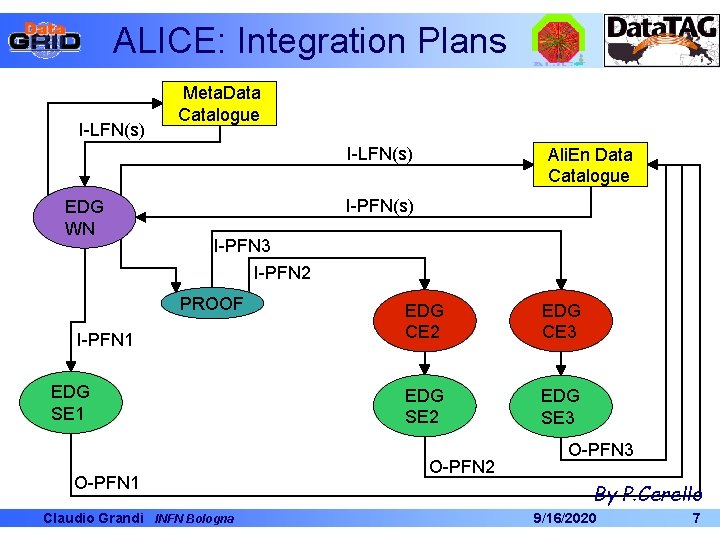 Data GRID

ALICE: Integration Plans

DataTAG

MetaData Catalogue

I-LFN(s)

I-LFN(s)

AliEn Data Catalogue

EDG WN

I-PFN(s)

I-PFN3

I-PFN2

PROOF

EDG CE2

EDG CE3

I-PFN1

EDG SE1

EDG SE2

EDG SE3

O-PFN3

O-PFN2

O-PFN1

By P.Cerello

Claudio Grandi INFN Bologna 9/16/2020 7